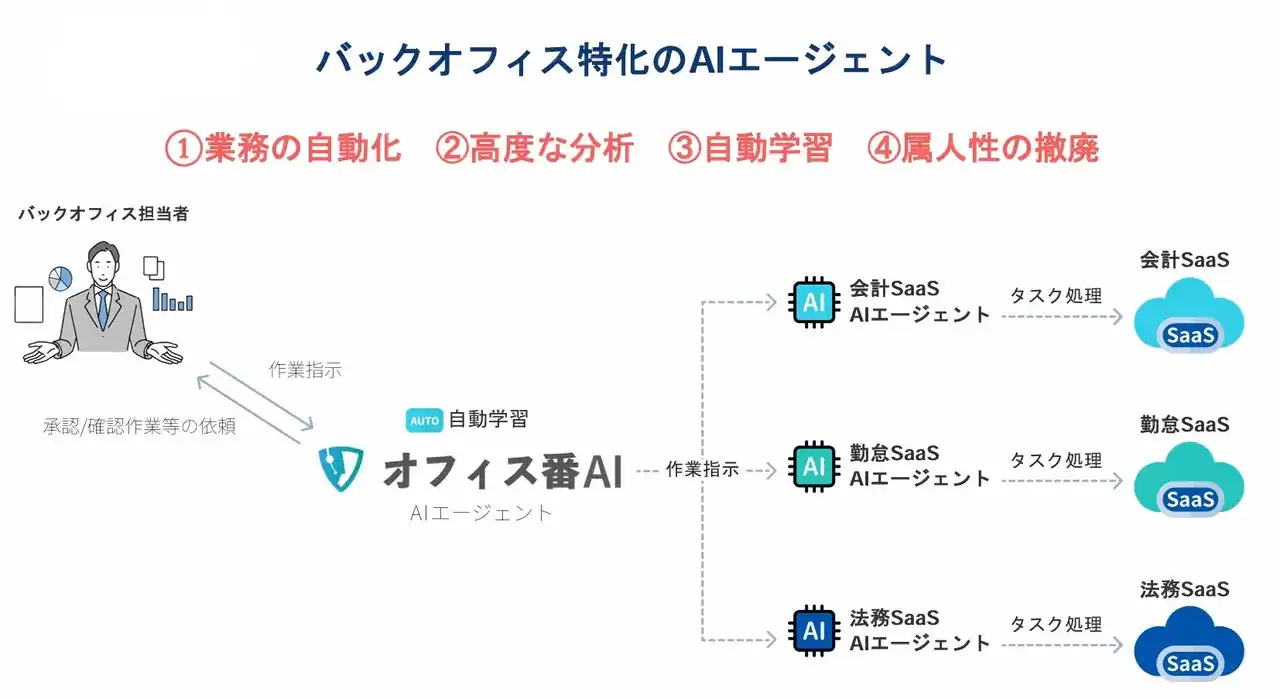 バックオフィス特化のAIエージェント

①業務の自動化　②高度な分析　③自動学習　④属人性の撤廃

バックオフィス担当者

作業指示

承認/確認作業等の依頼

AUTO 自動学習

オフィス番AI

AIエージェント

作業指示

AI 会計SaaS AIエージェント

タスク処理

会計SaaS

SaaS

AI 勤怠SaaS AIエージェント

タスク処理

勤怠SaaS

SaaS

AI 法務SaaS AIエージェント

タスク処理

法務SaaS

SaaS